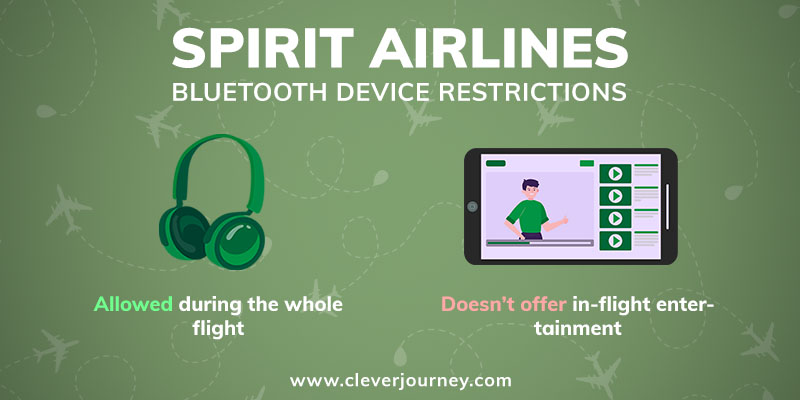 SPIRIT AIRLINES
BLUETOOTH DEVICE RESTRICTIONS

Allowed during the whole flight

Doesn't offer in-flight entertainment

www.cleverjourney.com